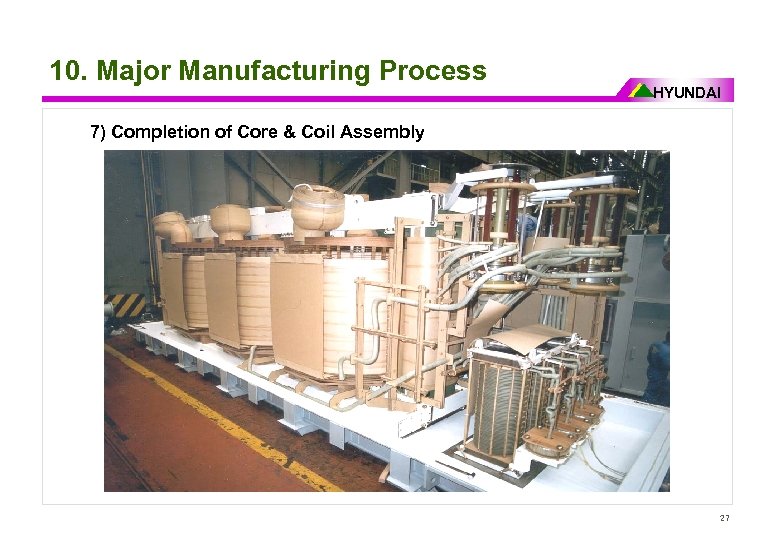 10. Major Manufacturing Process

HYUNDAI

7) Completion of Core & Coil Assembly

27